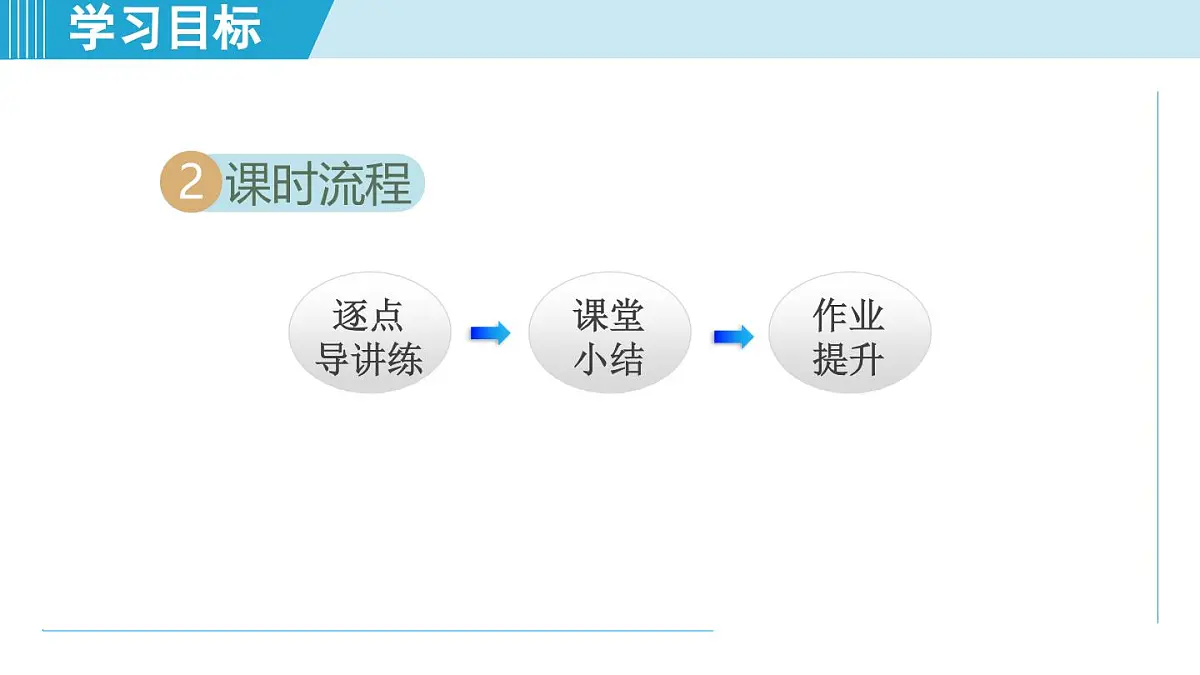 学习目标

2 课时流程

逐点导讲练

课堂小结

作业提升